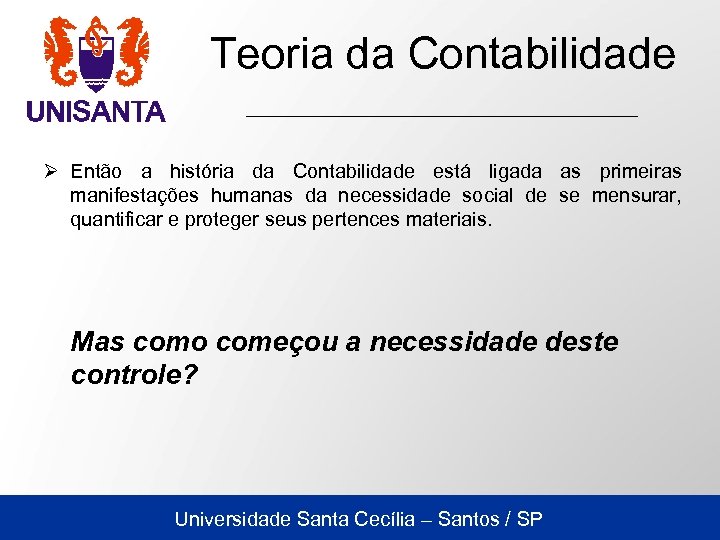 UNISANTA

Teoria da Contabilidade

➢ Então a história da Contabilidade está ligada as primeiras manifestações humanas da necessidade social de se mensurar, quantificar e proteger seus pertences materiais.

Mas como começou a necessidade deste controle?

Universidade Santa Cecília – Santos / SP